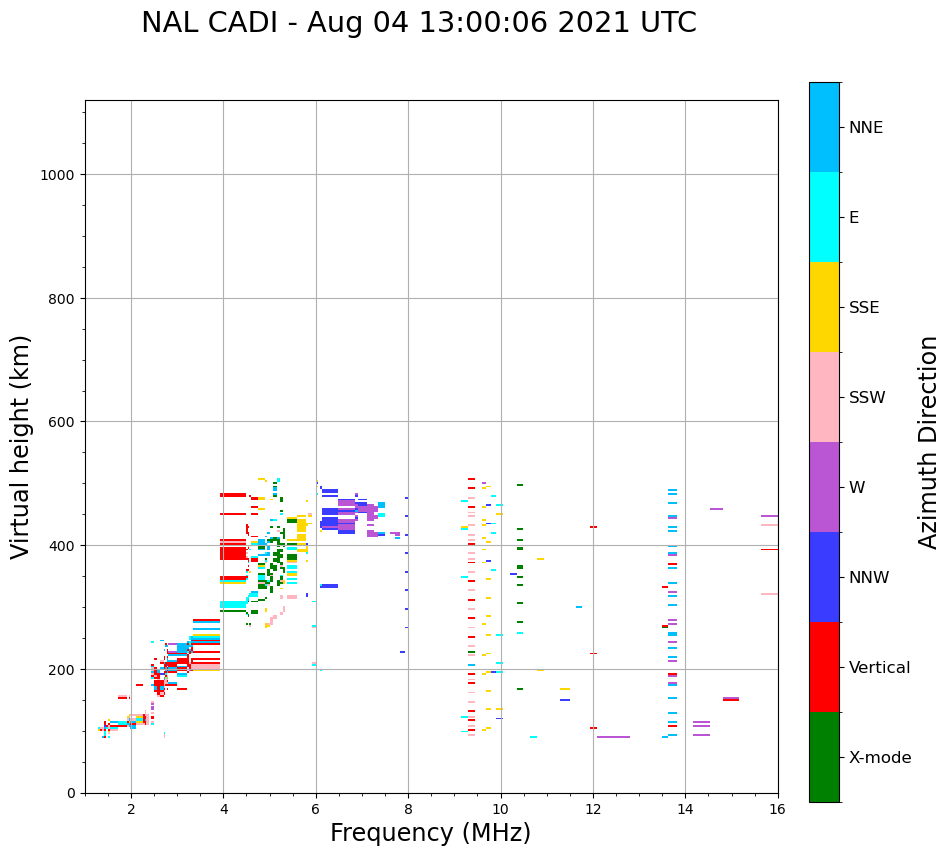 NAL CADI - Aug 04 13:00:06 2021 UTC

Virtual height (km)

1000
800
600
400
200
0

2
4
6
8
10
12
14
16

Frequency (MHz)

NNE
E
SSE
SSW
W
NNW
Vertical
X-mode

Azimuth Direction